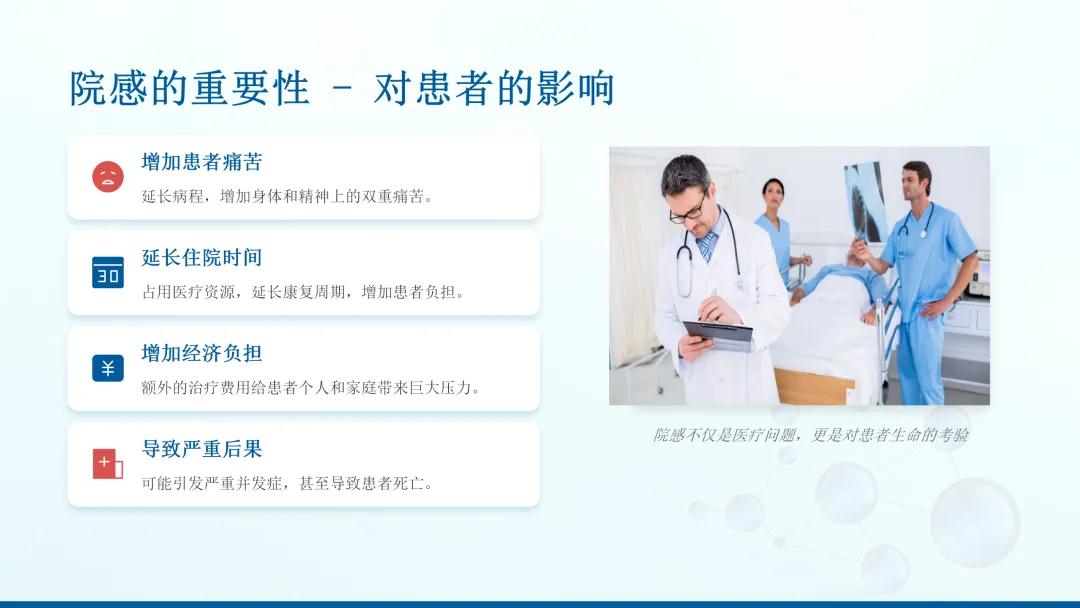 院感的重要性 - 对患者的影响

增加患者痛苦

延长病程，增加身体和精神上的双重痛苦。

30

延长住院时间

占用医疗资源，延长康复周期，增加患者负担。

¥

增加经济负担

额外的治疗费用给患者个人和家庭带来巨大压力。

导致严重后果

可能引发严重并发症，甚至导致患者死亡。

院感不仅是医疗问题，更是对患者生命的考验